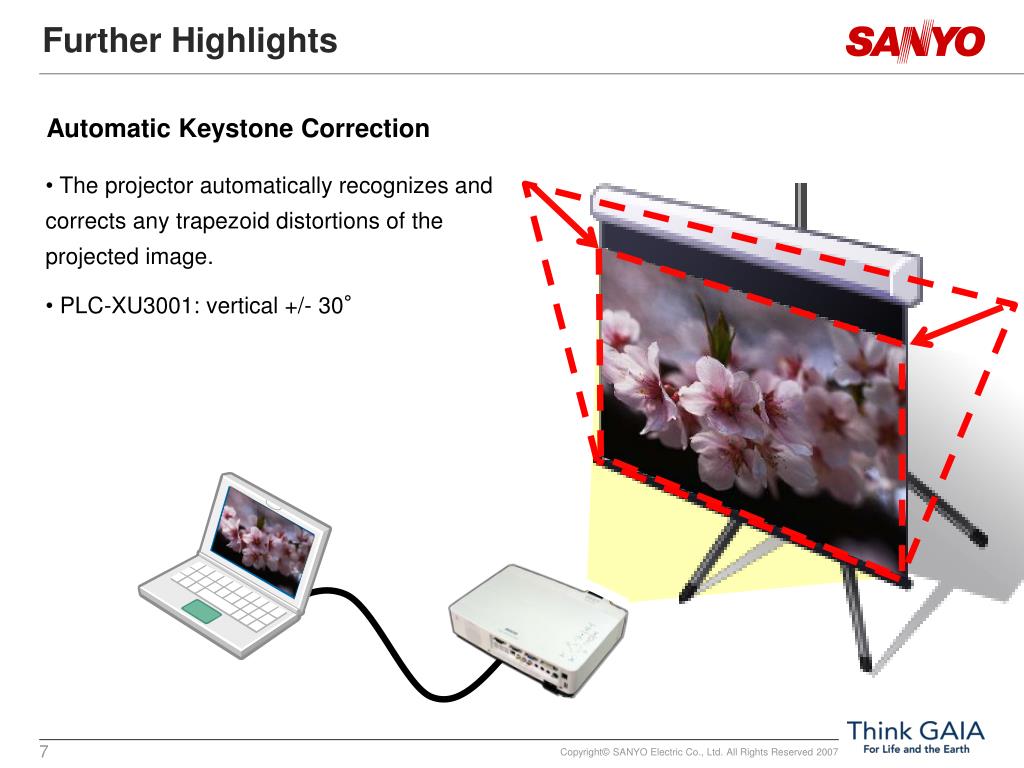 Further Highlights

SANYO

Automatic Keystone Correction

• The projector automatically recognizes and corrects any trapezoid distortions of the projected image.

• PLC-XU3001: vertical +/- 30˚

7

Copyright© SANYO Electric Co., Ltd. All Rights Reserved 2007

Think GAIA
For Life and the Earth